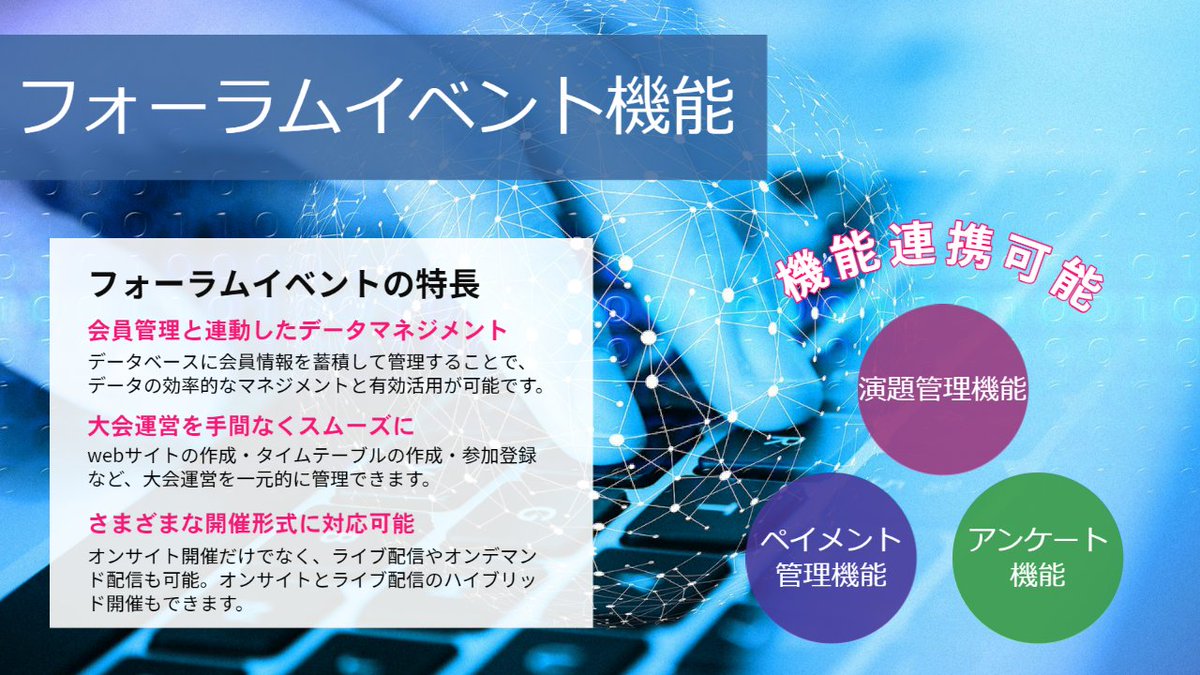 フォーラムイベント機能

フォーラムイベントの特長

会員管理と連動したデータマネジメント
データベースに会員情報を蓄積して管理することで、データの効率的なマネジメントと有効活用が可能です。

大会運営を手間なくスムーズに
webサイトの作成・タイムテーブルの作成・参加登録など、大会運営を一元的に管理できます。

さまざまな開催形式に対応可能
オンサイト開催だけでなく、ライブ配信やオンデマンド配信も可能。オンサイトとライブ配信のハイブリッド開催もできます。

機能連携可能

演題管理機能

ペイメント管理機能

アンケート機能